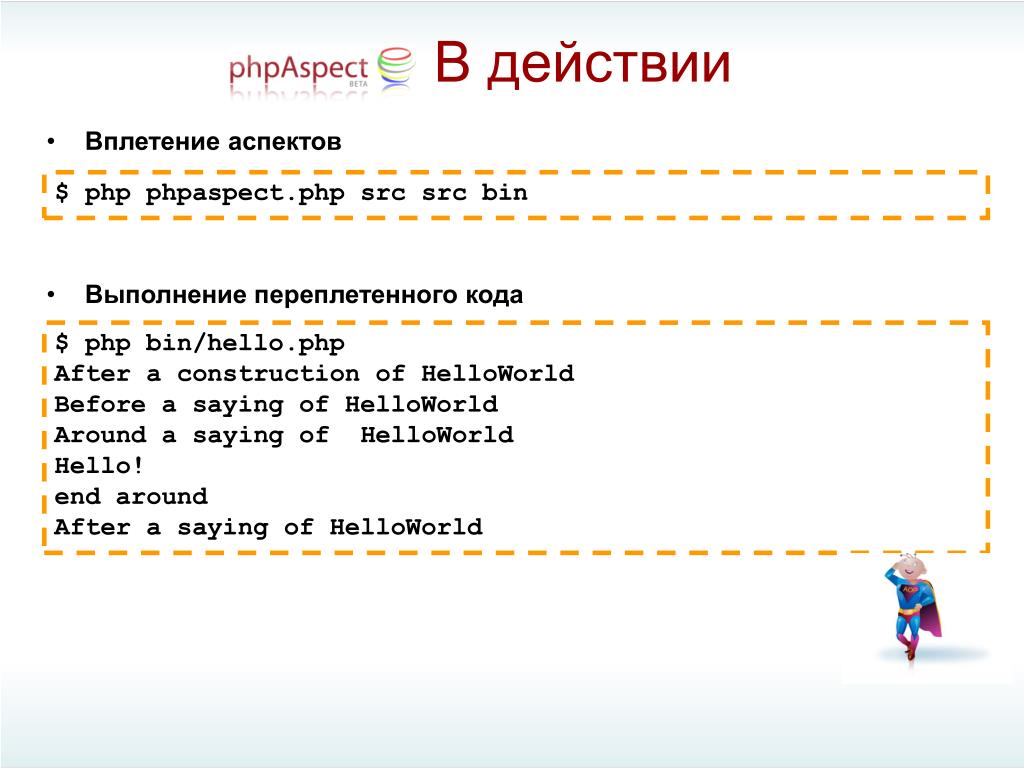 phpAspect BETA В действии

• Вплетение аспектов

$ php phpaspect.php src src bin

• Выполнение переплетенного кода

$ php bin/hello.php
After a construction of HelloWorld
Before a saying of HelloWorld
Around a saying of  HelloWorld
Hello!
end around
After a saying of HelloWorld

AOP